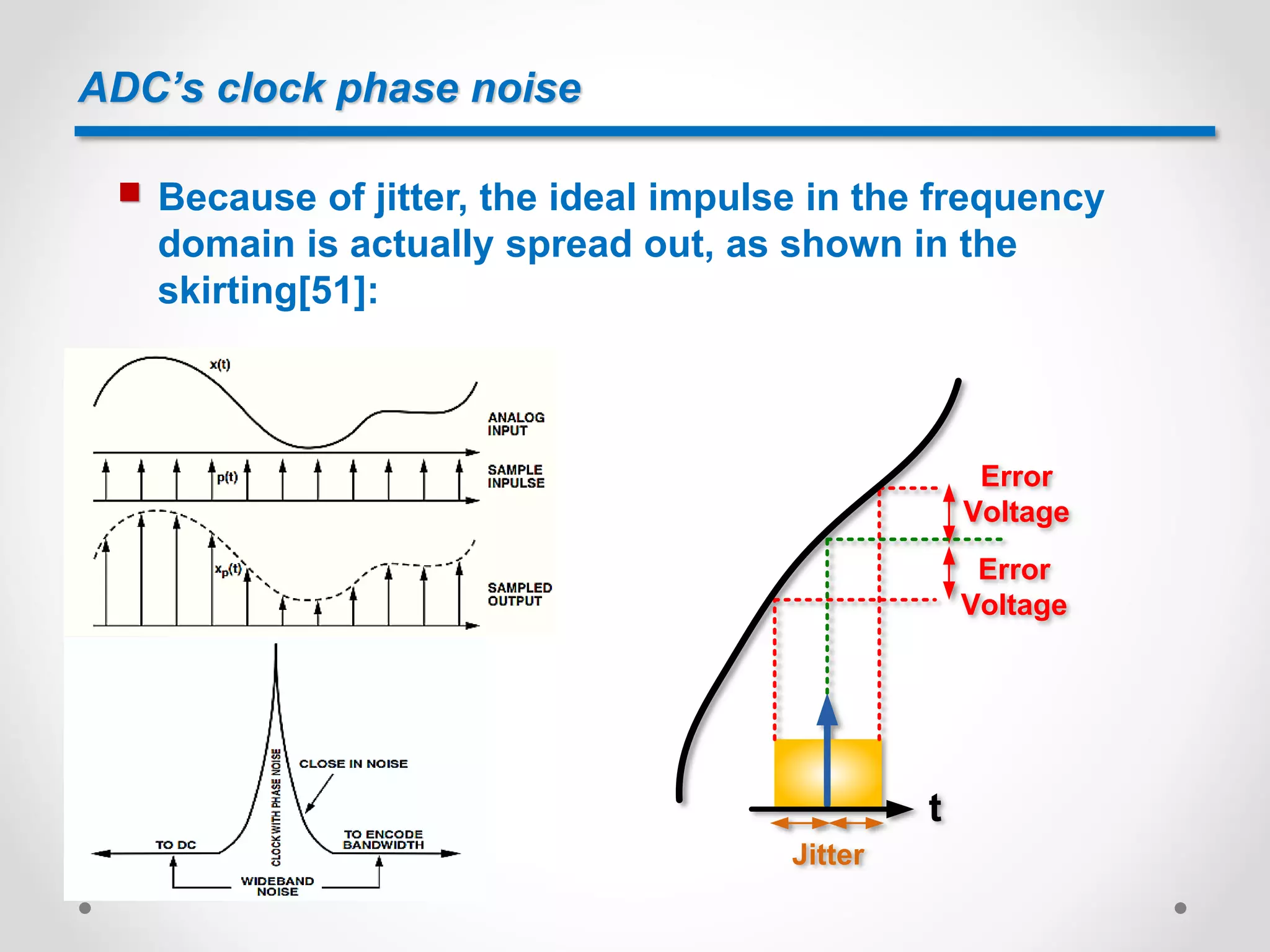 ADC's clock phase noise

Because of jitter, the ideal impulse in the frequency domain is actually spread out, as shown in the skirting[51]:

x(t)

ANALOG INPUT

p(t)

SAMPLE INPULSE

$x_p(t)$

SAMPLED OUTPUT

CLOCK WITH PHASE NOISE

CLOSE IN NOISE

TO DC

TO ENCODE BANDWIDTH

WIDEBAND NOISE

Error Voltage

Error Voltage

t

Jitter